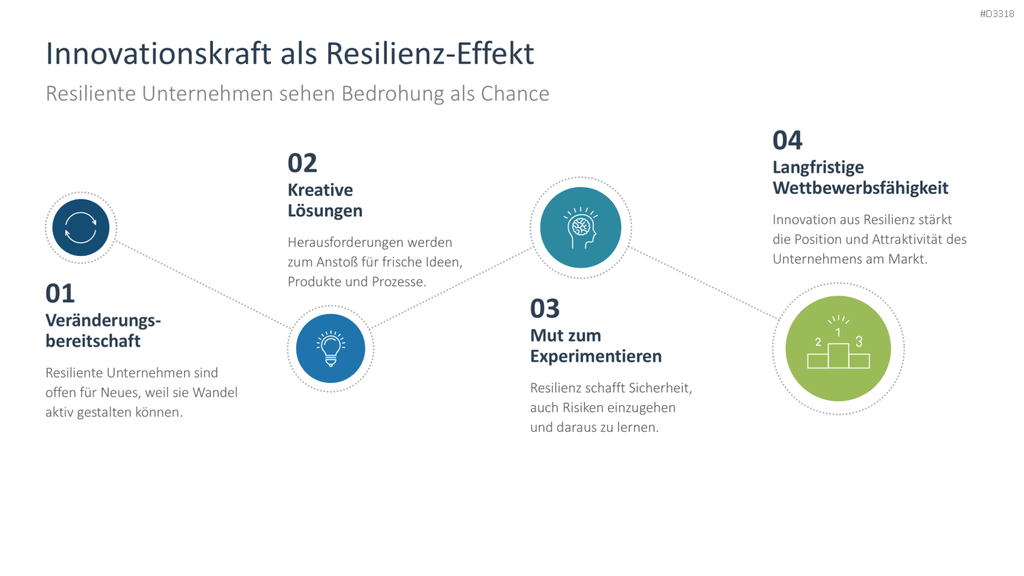 #D3318

Innovationskraft als Resilienz-Effekt

Resiliente Unternehmen sehen Bedrohung als Chance

01
Veränderungsbereitschaft

Resiliente Unternehmen sind offen für Neues, weil sie Wandel aktiv gestalten können.

02
Kreative Lösungen

Herausforderungen werden zum Anstoß für frische Ideen, Produkte und Prozesse.

03
Mut zum Experimentieren

Resilienz schafft Sicherheit, auch Risiken einzugehen und daraus zu lernen.

04
Langfristige Wettbewerbsfähigkeit

Innovation aus Resilienz stärkt die Position und Attraktivität des Unternehmens am Markt.

2 1 3